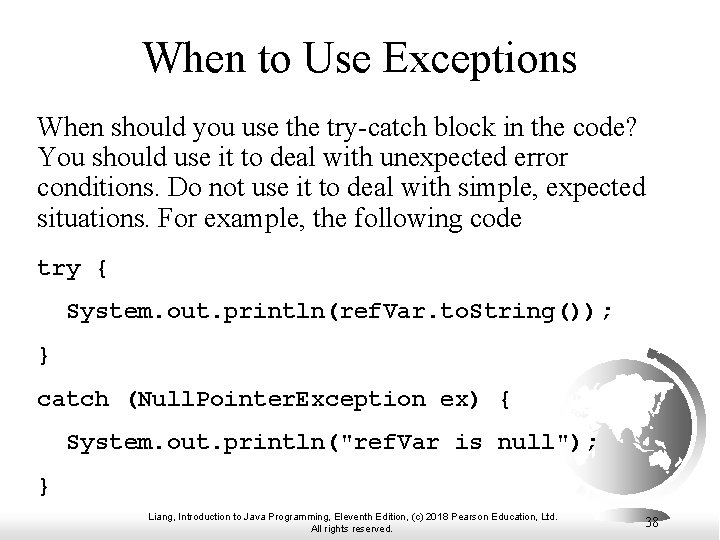 When to Use Exceptions

When should you use the try-catch block in the code? You should use it to deal with unexpected error conditions. Do not use it to deal with simple, expected situations. For example, the following code

try {
  System.out.println(refVar.toString());
}
catch (NullPointerException ex) {
  System.out.println("refVar is null");
}

Liang, Introduction to Java Programming, Eleventh Edition, (c) 2018 Pearson Education, Ltd. All rights reserved.

38